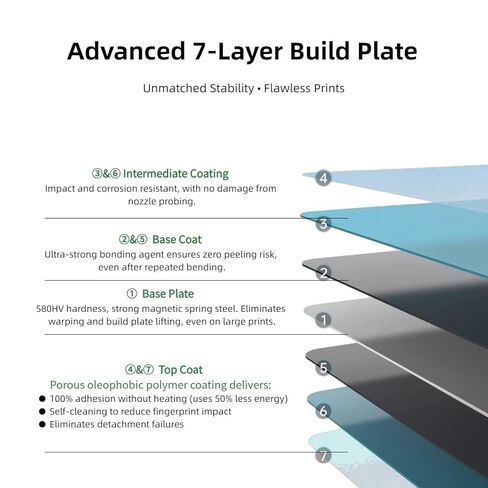 Advanced 7-Layer Build Plate

Unmatched Stability • Flawless Prints

③&⑥ Intermediate Coating
Impact and corrosion resistant, with no damage from nozzle probing.

②&⑤ Base Coat
Ultra-strong bonding agent ensures zero peeling risk, even after repeated bending.

① Base Plate
580HV hardness, strong magnetic spring steel. Eliminates warping and build plate lifting, even on large prints.

④&⑦ Top Coat
Porous oleophobic polymer coating delivers:
● 100% adhesion without heating (uses 50% less energy)
● Self-cleaning to reduce fingerprint impact
● Eliminates detachment failures

4
3
2
1
5
6
7